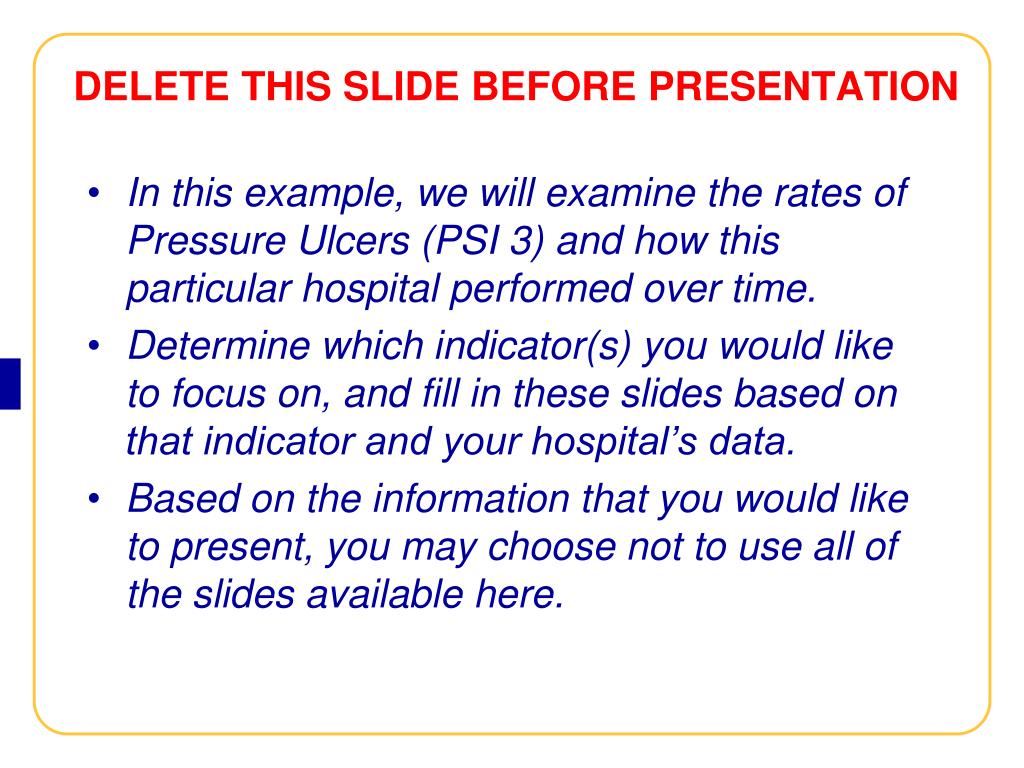 DELETE THIS SLIDE BEFORE PRESENTATION

• In this example, we will examine the rates of Pressure Ulcers (PSI 3) and how this particular hospital performed over time.
• Determine which indicator(s) you would like to focus on, and fill in these slides based on that indicator and your hospital's data.
• Based on the information that you would like to present, you may choose not to use all of the slides available here.